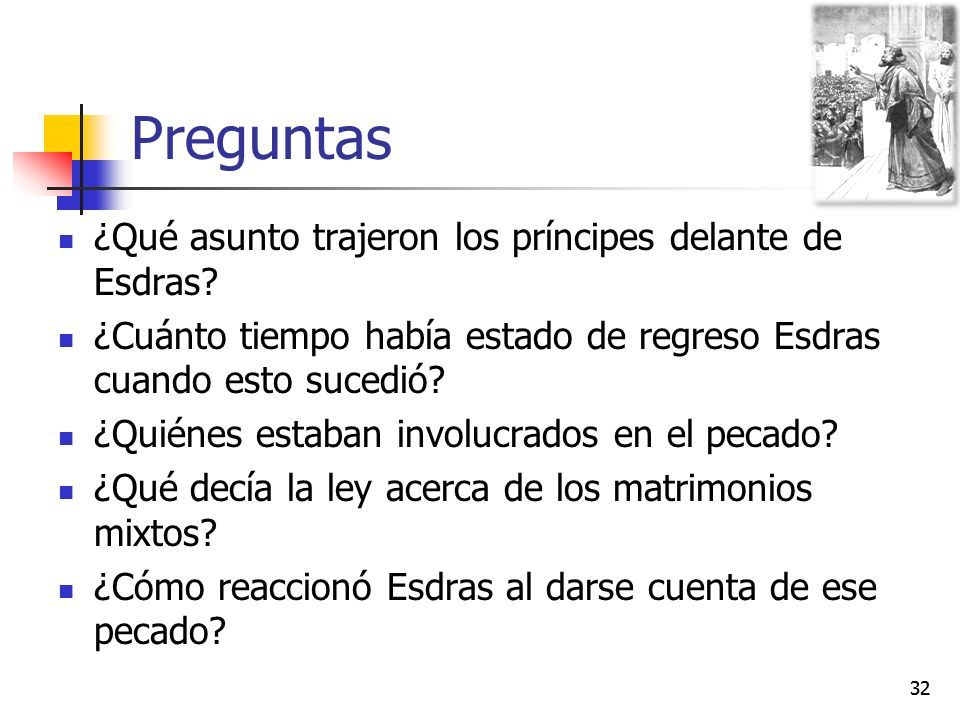 Preguntas

- ¿Qué asunto trajeron los príncipes delante de Esdras?
- ¿Cuánto tiempo había estado de regreso Esdras cuando esto sucedió?
- ¿Quiénes estaban involucrados en el pecado?
- ¿Qué decía la ley acerca de los matrimonios mixtos?
- ¿Cómo reaccionó Esdras al darse cuenta de ese pecado?

32